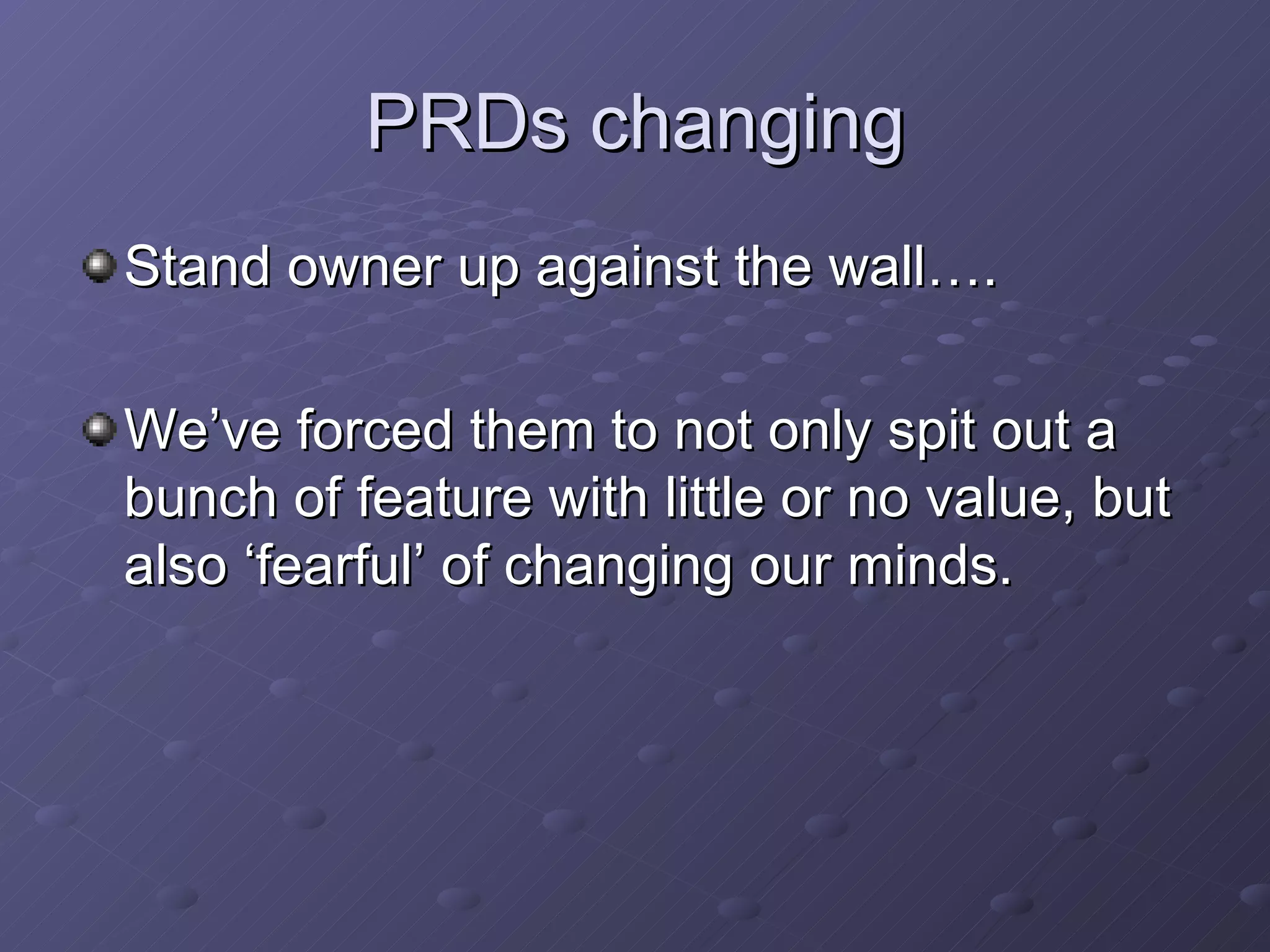 PRDs changing

Stand owner up against the wall….

We’ve forced them to not only spit out a bunch of feature with little or no value, but also ‘fearful’ of changing our minds.